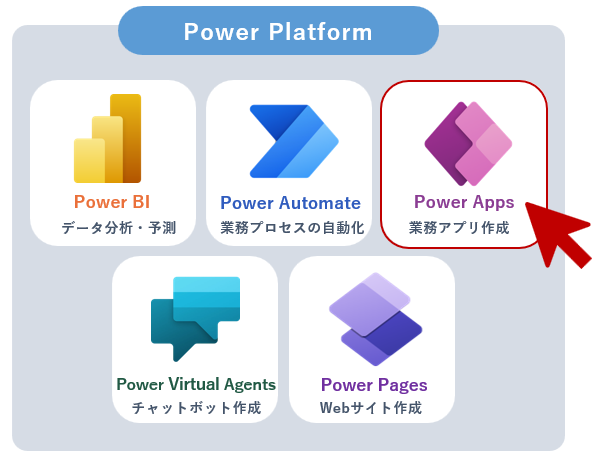 Power Platform

Power BI
データ分析・予測

Power Automate
業務プロセスの自動化

Power Apps
業務アプリ作成

Power Virtual Agents
チャットボット作成

Power Pages
Webサイト作成